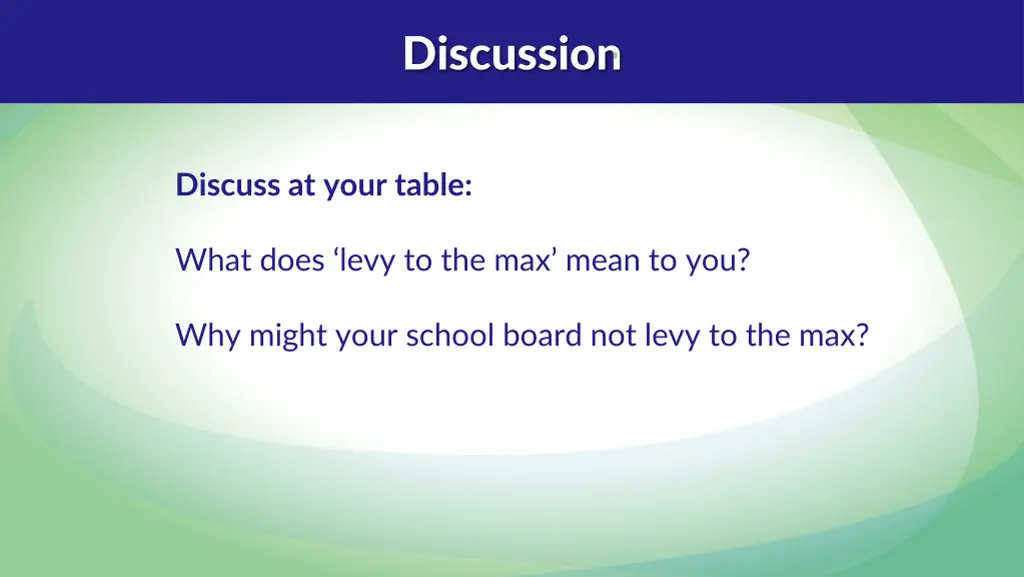 Discussion

Discuss at your table:

What does ‘levy to the max’ mean to you?

Why might your school board not levy to the max?